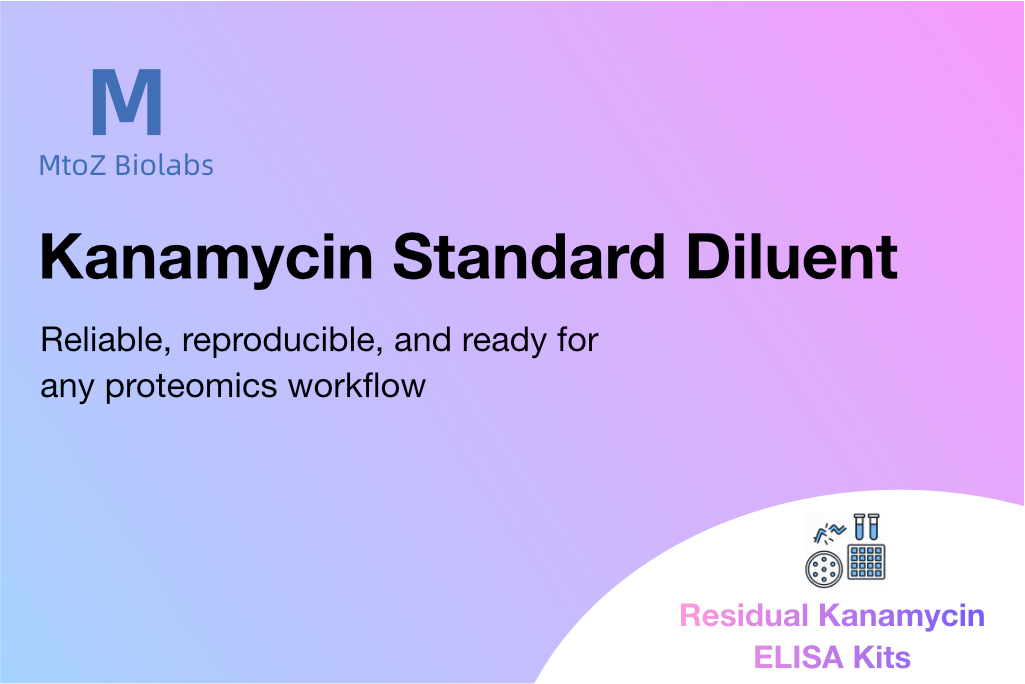 M
MtoZ Biolabs

Kanamycin Standard Diluent

Reliable, reproducible, and ready for any proteomics workflow

Residual Kanamycin ELISA Kits